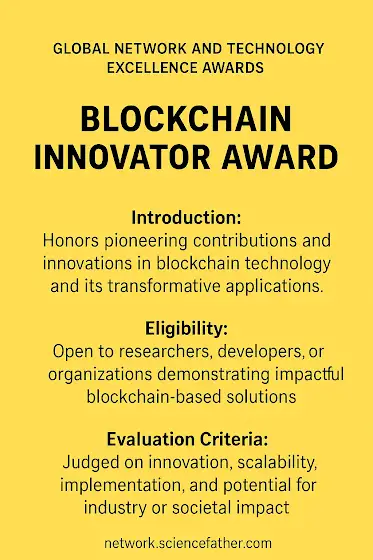 GLOBAL NETWORK AND TECHNOLOGY EXCELLENCE AWARDS

BLOCKCHAIN INNOVATOR AWARD

Introduction:
Honors pioneering contributions and innovations in blockchain technology and its transformative applications.

Eligibility:
Open to researchers, developers, or organizations demonstrating impactful blockchain-based solutions

Evaluation Criteria:
Judged on innovation, scalability, implementation, and potential for industry or societal impact

network.sciencefather.com